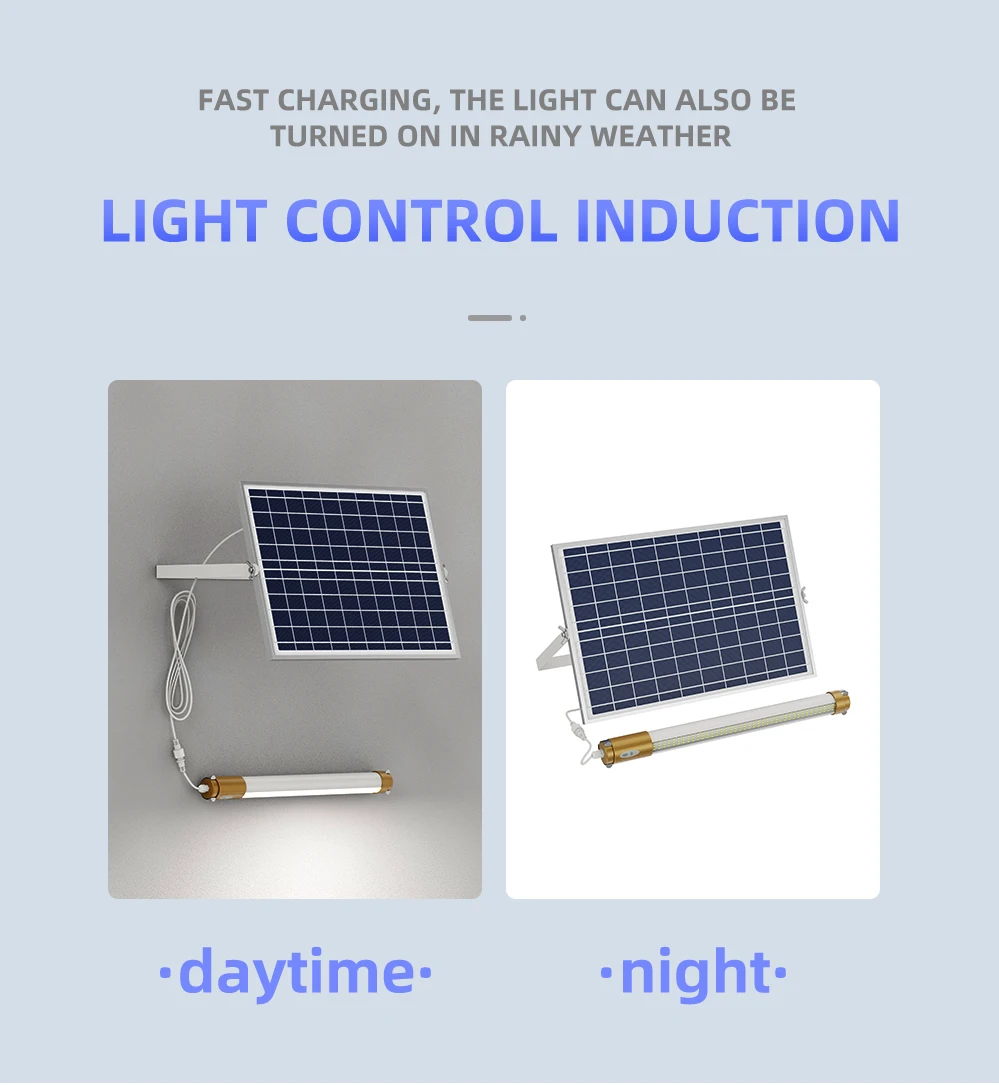 FAST CHARGING, THE LIGHT CAN ALSO BE TURNED ON IN RAINY WEATHER

LIGHT CONTROL INDUCTION

·daytime·

·night·